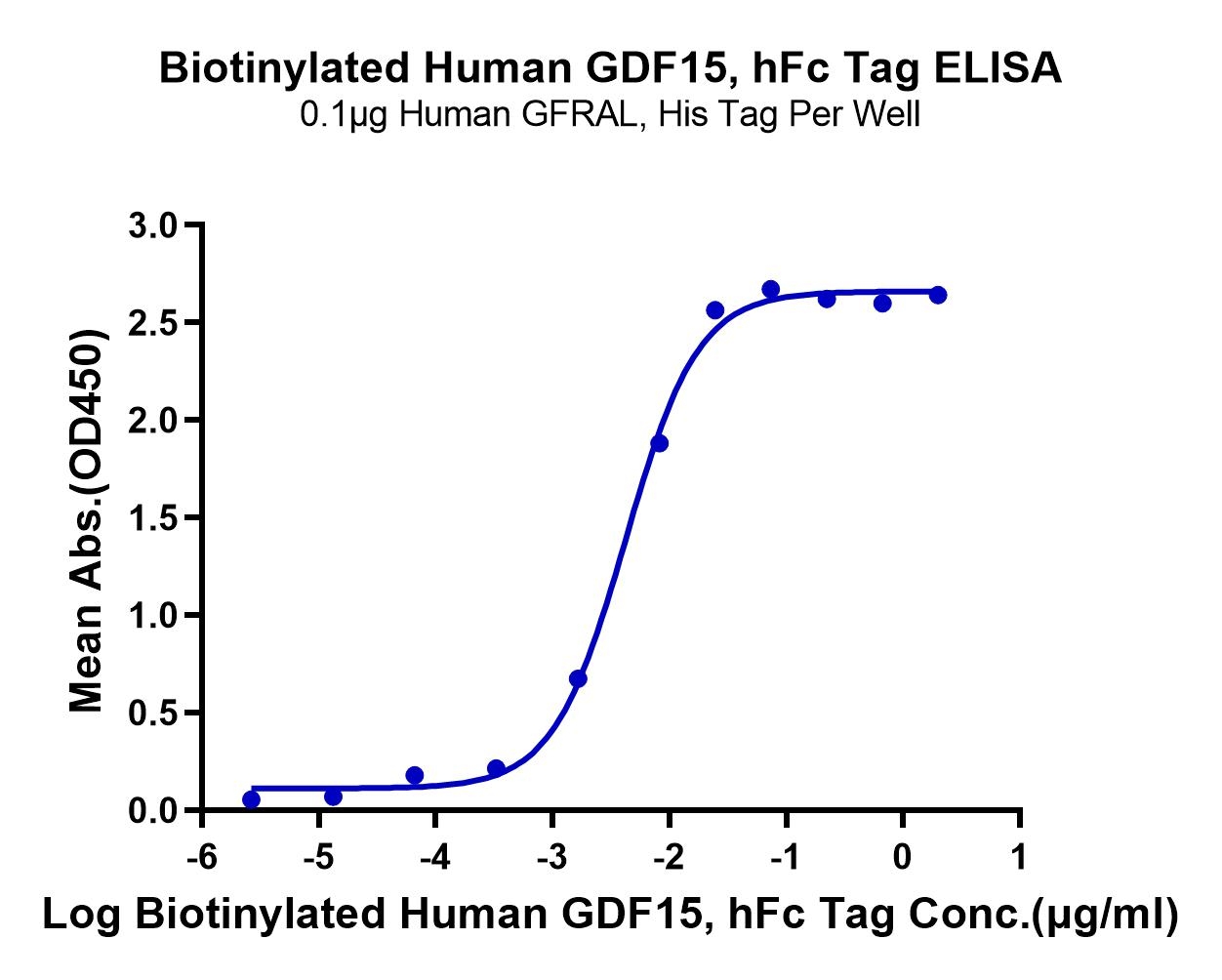 Biotinylated Human GDF15, hFc Tag ELISA
0.1μg Human GFRAL, His Tag Per Well

Mean Abs.(OD450)

3.0
2.5
2.0
1.5
1.0
0.5
0.0

-6
-5
-4
-3
-2
-1
0
1

Log Biotinylated Human GDF15, hFc Tag Conc.(μg/ml)